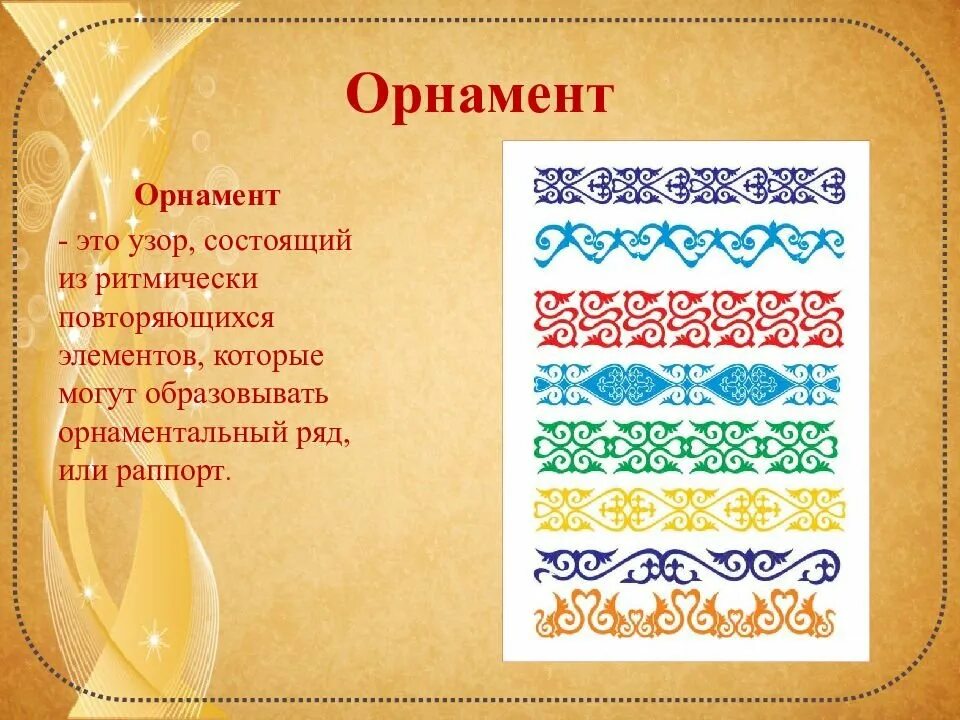 Орнамент

Орнамент

- это узор, состоящий из ритмически повторяющихся элементов, которые могут образовывать орнаментальный ряд, или раппорт.